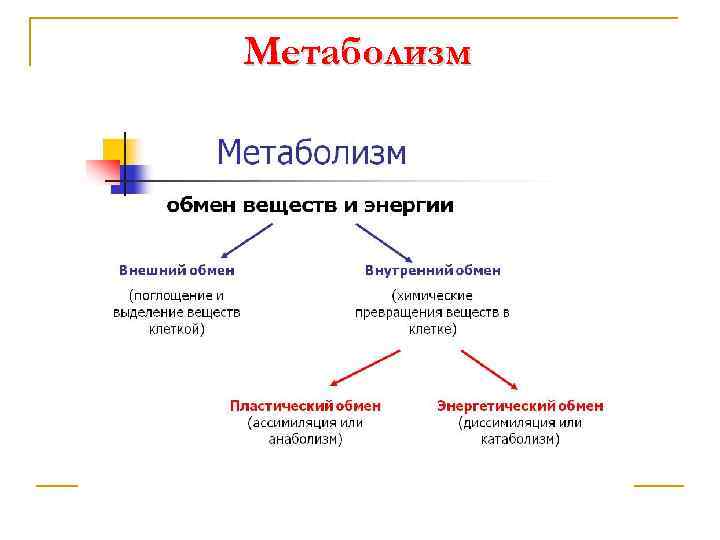 Метаболизм

Метаболизм

обмен веществ и энергии

Внешний обмен
(поглощение и выделение веществ клеткой)

Внутренний обмен
(химические превращения веществ в клетке)

Пластический обмен
(ассимиляция или анаболизм)

Энергетический обмен
(диссимиляция или катаболизм)